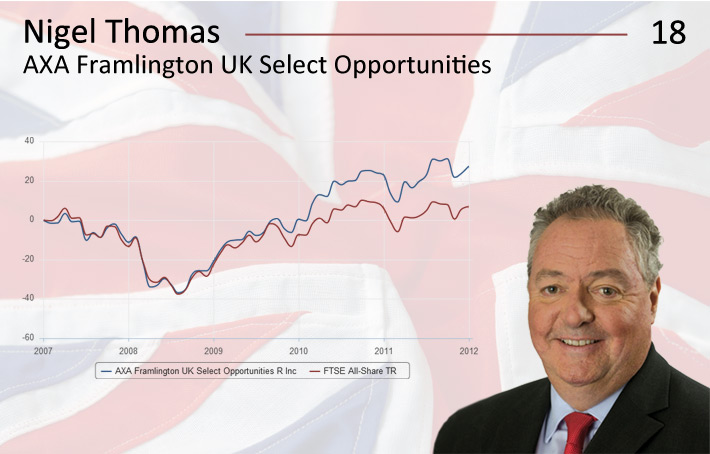 Nigel Thomas 18
AXA Framlington UK Select Opportunities

40
20
0
-20
-40
-60
2007 2008 2009 2010 2011 2012

AXA Framlington UK Select Opportunities R Inc
FTSE All-Share TR